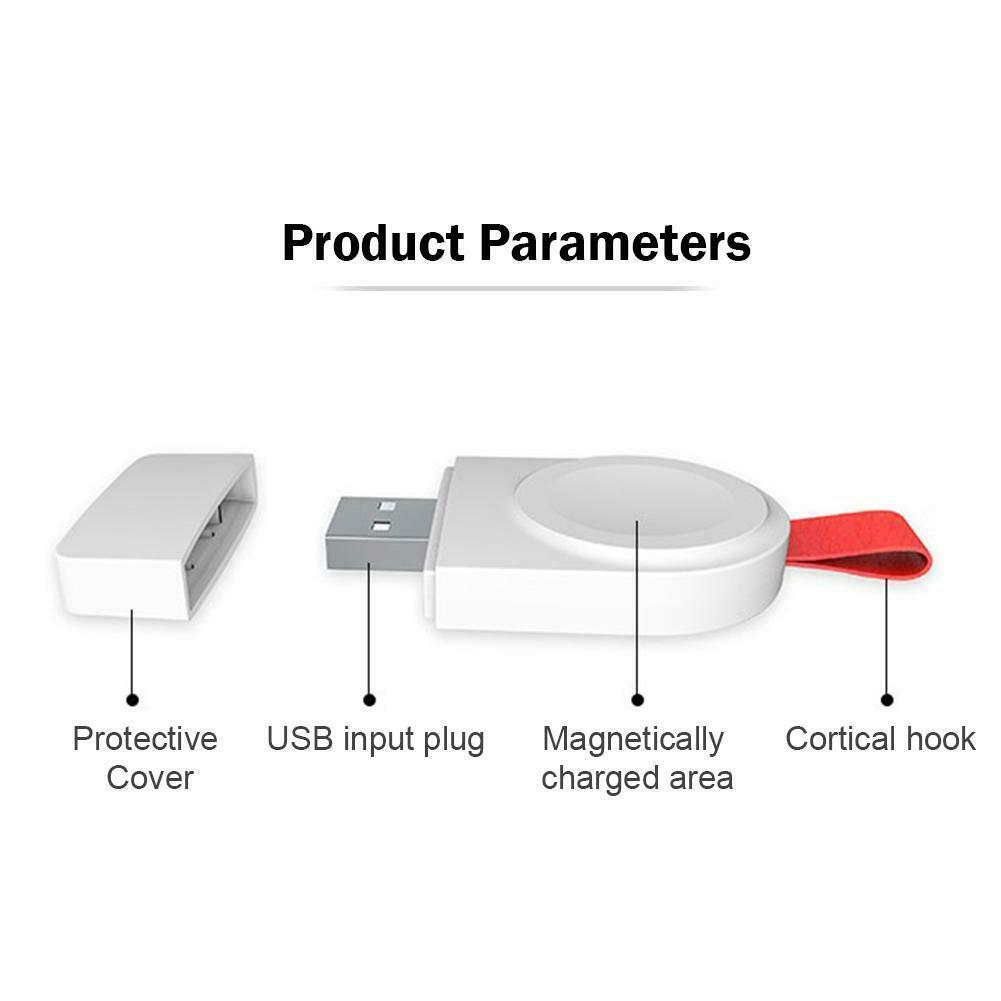 Product Parameters

Protective Cover

USB input plug

Magnetically charged area

Cortical hook